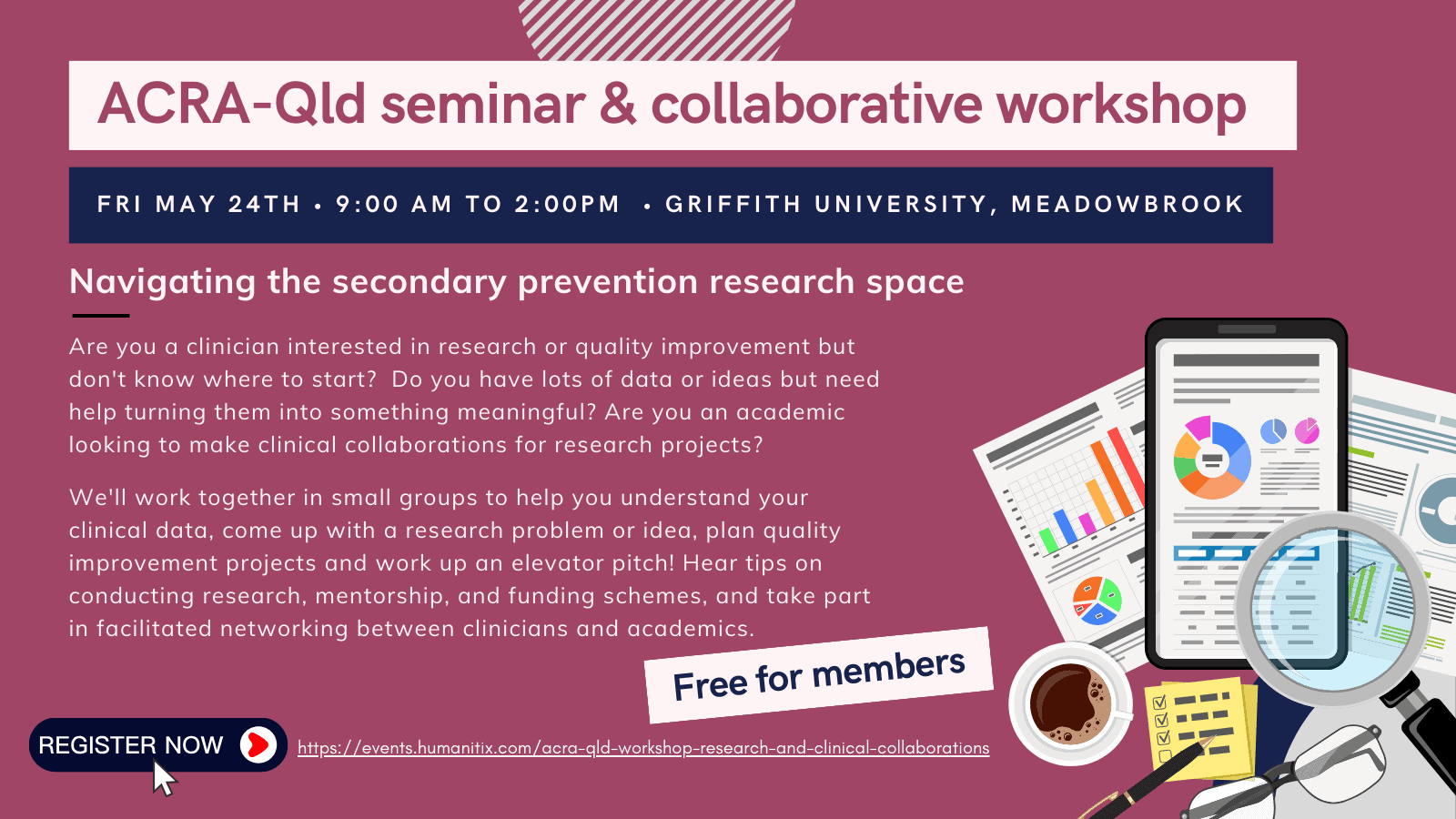 ACRA-Qld seminar & collaborative workshop

FRI MAY 24TH • 9:00 AM TO 2:00PM • GRIFFITH UNIVERSITY, MEADOWBROOK

Navigating the secondary prevention research space

Are you a clinician interested in research or quality improvement but don't know where to start? Do you have lots of data or ideas but need help turning them into something meaningful? Are you an academic looking to make clinical collaborations for research projects?

We'll work together in small groups to help you understand your clinical data, come up with a research problem or idea, plan quality improvement projects and work up an elevator pitch! Hear tips on conducting research, mentorship, and funding schemes, and take part in facilitated networking between clinicians and academics.

Free for members

REGISTER NOW

https://events.humanitix.com/acra-qld-workshop-research-and-clinical-collaborations